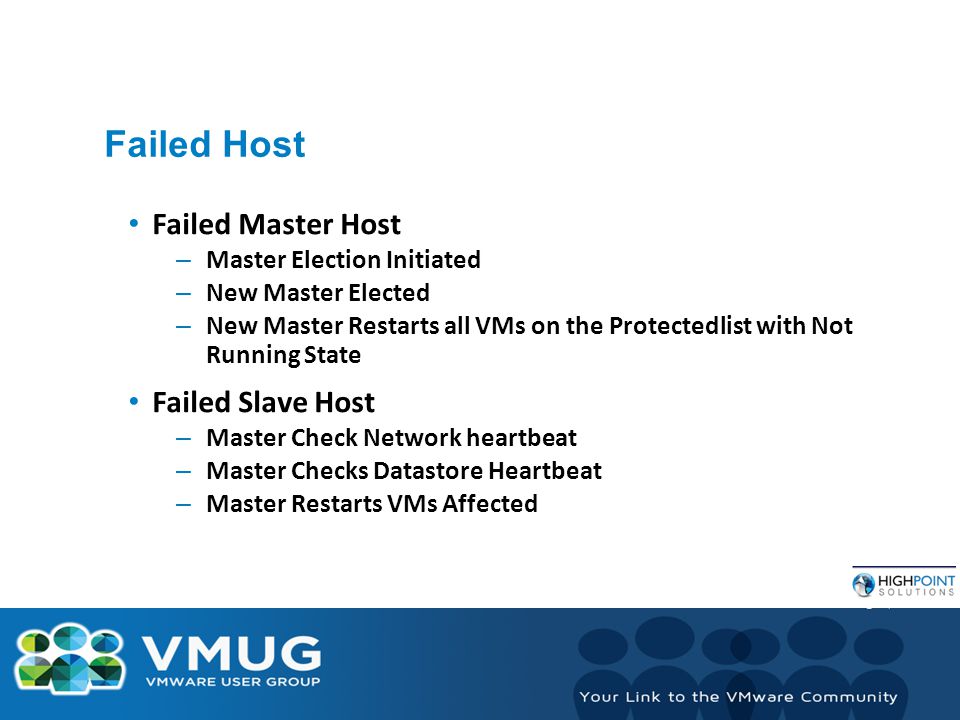 Failed Host

• Failed Master Host
– Master Election Initiated
– New Master Elected
– New Master Restarts all VMs on the Protectedlist with Not Running State

• Failed Slave Host
– Master Check Network heartbeat
– Master Checks Datastore Heartbeat
– Master Restarts VMs Affected

HIGHPOINT SOLUTIONS

VMUG
VMWARE USER GROUP

Your Link to the VMware Community